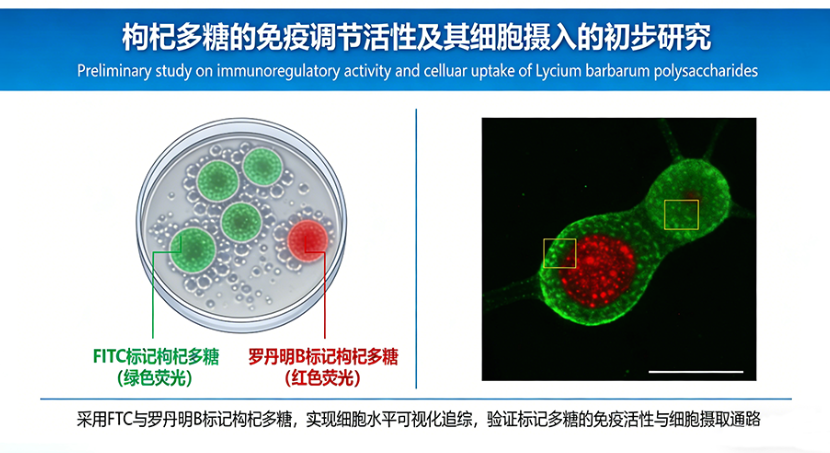 枸杞多糖的免疫调节活性及其细胞摄入的初步研究
Preliminary study on immunoregulatory activity and celluar uptake of Lycium barbarum polysaccharides

FITC标记枸杞多糖
(绿色荧光)

罗丹明B标记枸杞多糖
(红色荧光)

采用FTC与罗丹明B标记枸杞多糖，实现细胞水平可视化追综，验证标记多糖的免疫活性与细胞摄取通路